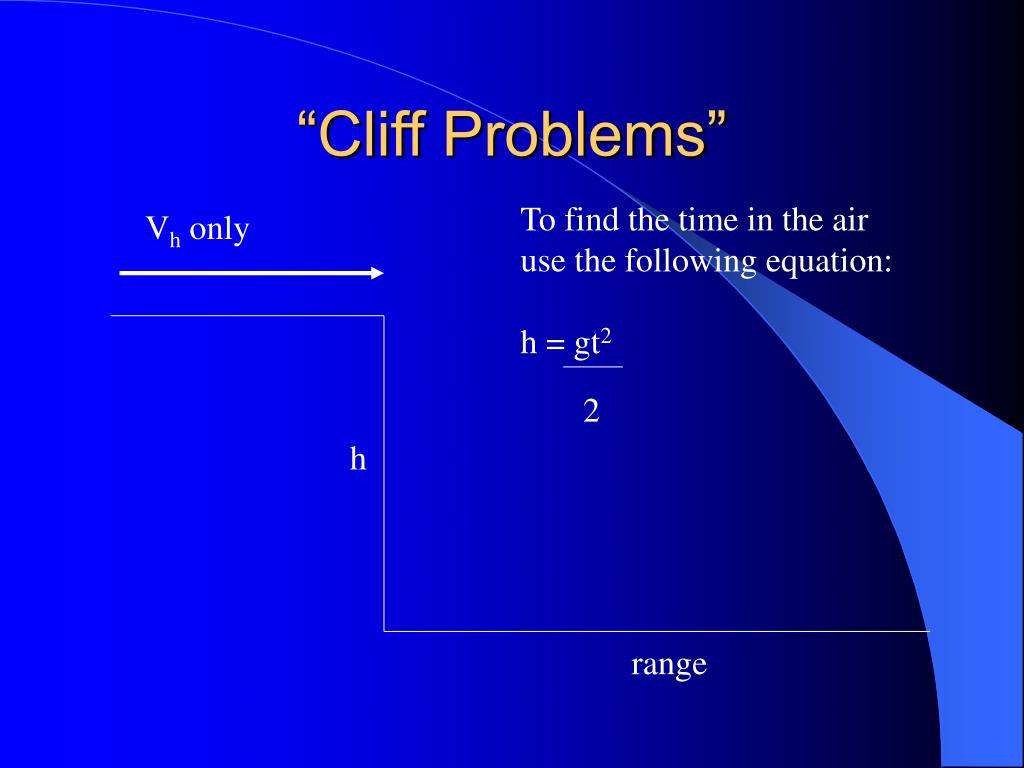 “Cliff Problems”

$V_h$ only

To find the time in the air use the following equation:

$h = \frac{gt^2}{2}$

h

range